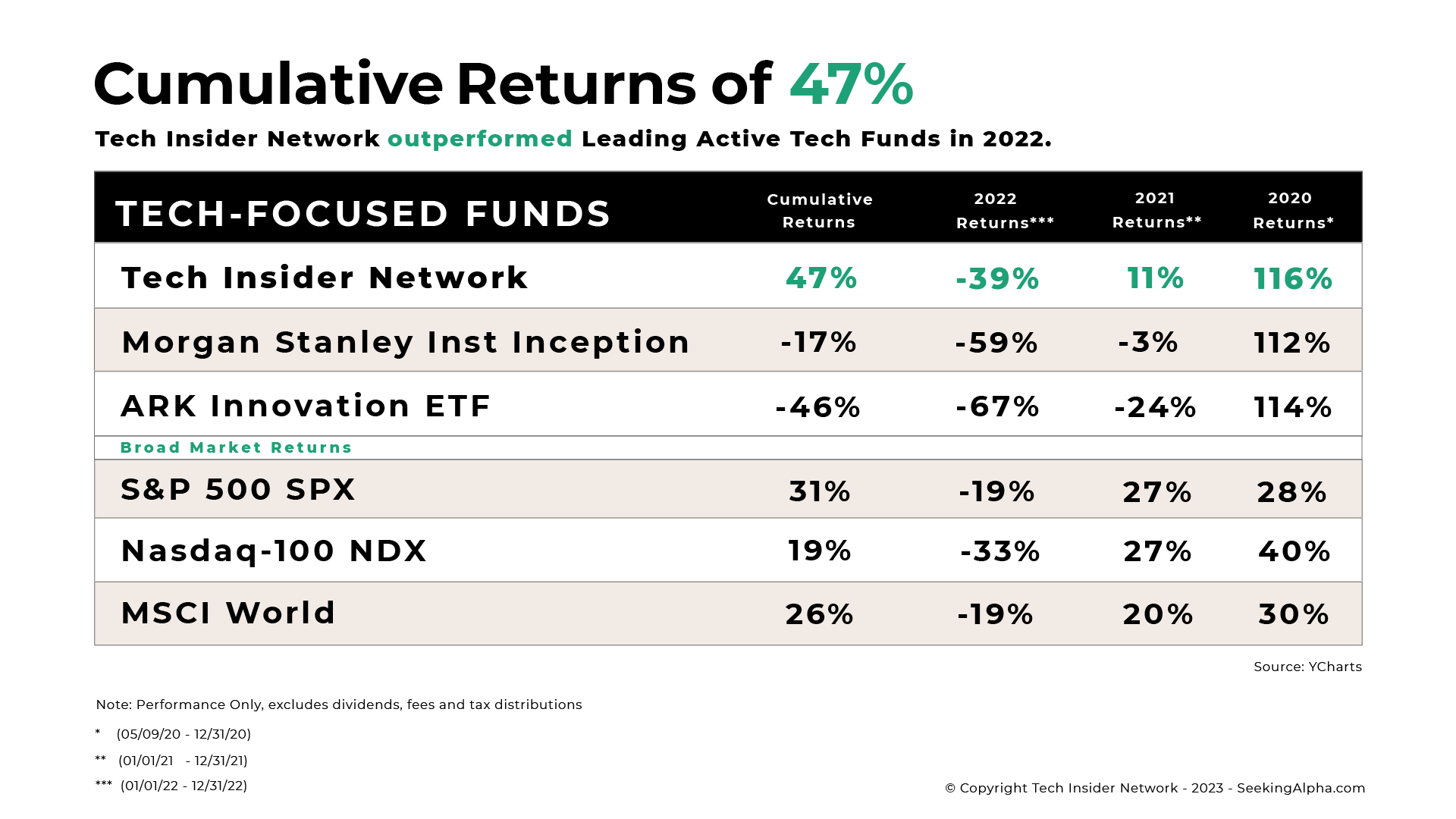 Cumulative Returns of 47%

Tech Insider Network outperformed Leading Active Tech Funds in 2022.

| TECH-FOCUSED FUNDS | Cumulative Returns | 2022 Returns*** | 2021 Returns** | 2020 Returns* |
|---|---|---|---|---|
| Tech Insider Network | 47% | -39% | 11% | 116% |
| Morgan Stanley Inst Inception | -17% | -59% | -3% | 112% |
| ARK Innovation ETF | -46% | -67% | -24% | 114% |
| Broad Market Returns | | | | |
| S&P 500 SPX | 31% | -19% | 27% | 28% |
| Nasdaq-100 NDX | 19% | -33% | 27% | 40% |
| MSCI World | 26% | -19% | 20% | 30% |

Source: YCharts

Note: Performance Only, excludes dividends, fees and tax distributions

* (05/09/20 - 12/31/20)

** (01/01/21 - 12/31/21)

*** (01/01/22 - 12/31/22)

© Copyright Tech Insider Network - 2023 - SeekingAlpha.com